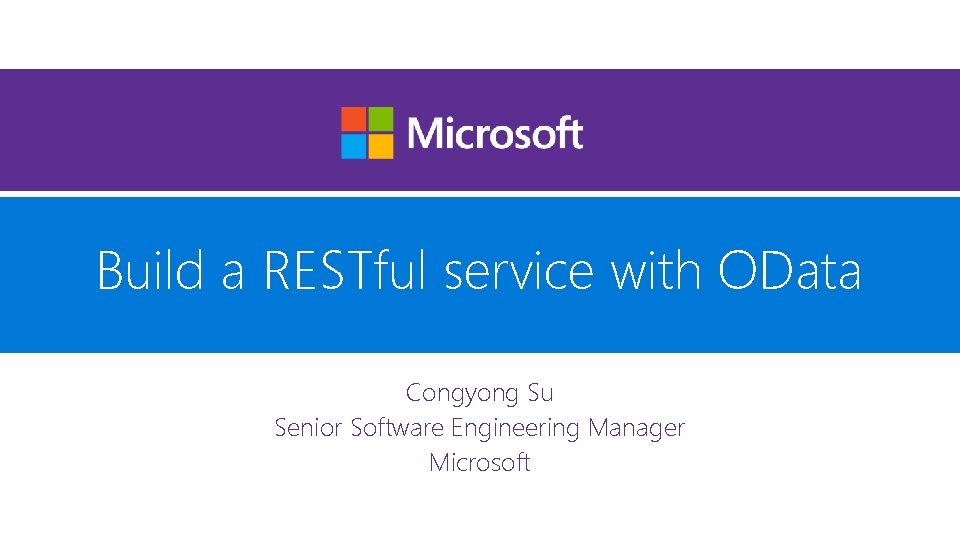 Microsoft

Build a RESTful service with OData

Congyong Su
Senior Software Engineering Manager
Microsoft